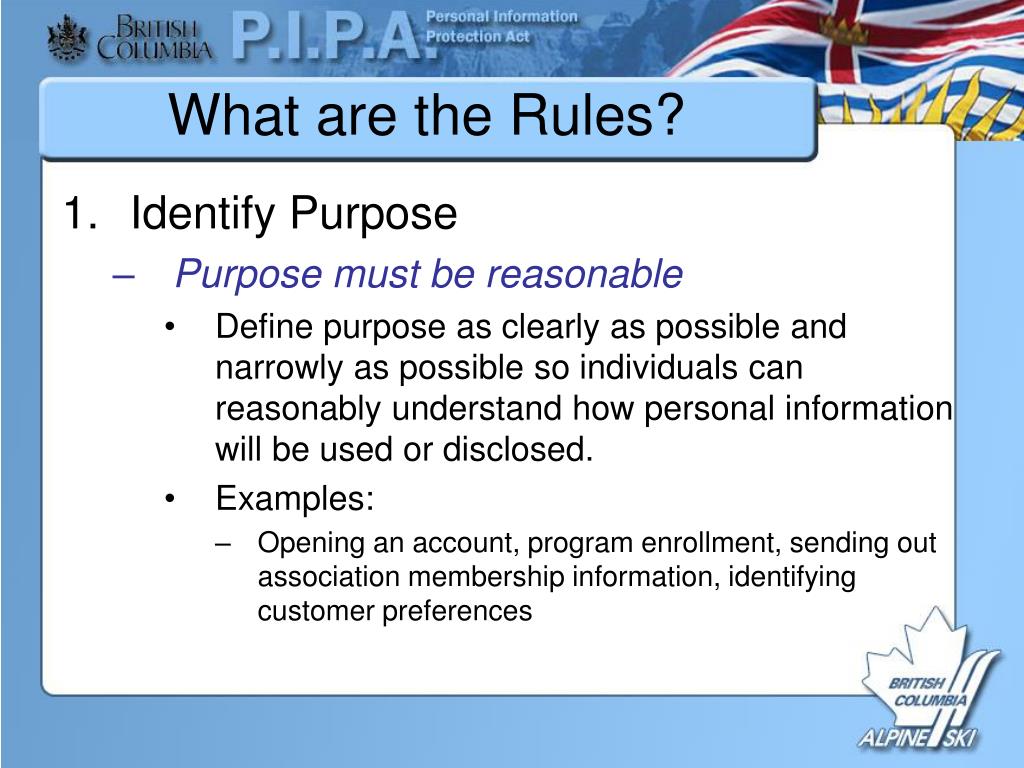 BRITISH COLUMBIA P.I.P.A. Personal Information Protection Act

What are the Rules?

1. Identify Purpose

– Purpose must be reasonable

• Define purpose as clearly as possible and narrowly as possible so individuals can reasonably understand how personal information will be used or disclosed.

• Examples:

– Opening an account, program enrollment, sending out association membership information, identifying customer preferences

BRITISH COLUMBIA ALPINE SKI